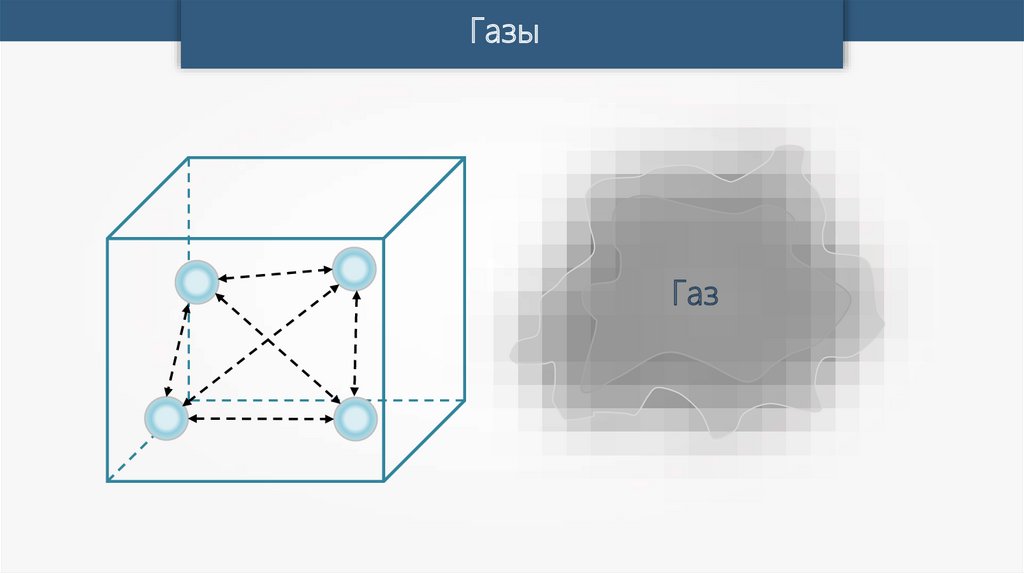 Газы

Газ